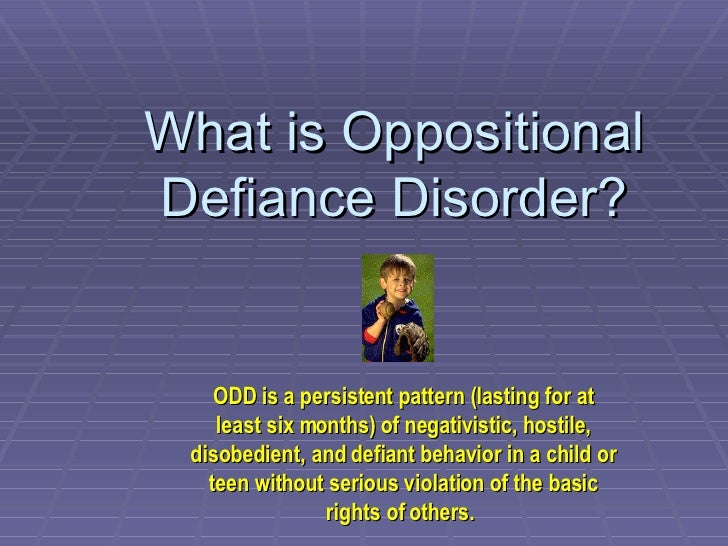 What is Oppositional Defiance Disorder?

ODD is a persistent pattern (lasting for at least six months) of negativistic, hostile, disobedient, and defiant behavior in a child or teen without serious violation of the basic rights of others.